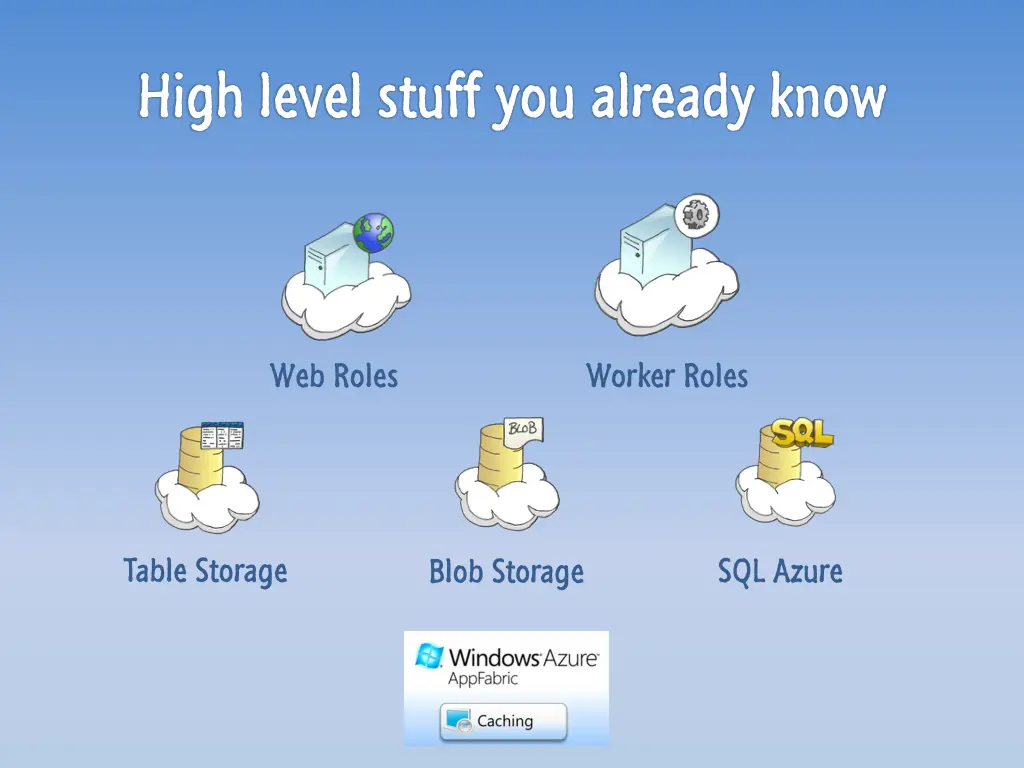 High level stuff you already know

Web Roles

Worker Roles

BLOB

SQL

Table Storage

Blob Storage

SQL Azure

Windows Azure
AppFabric

Caching